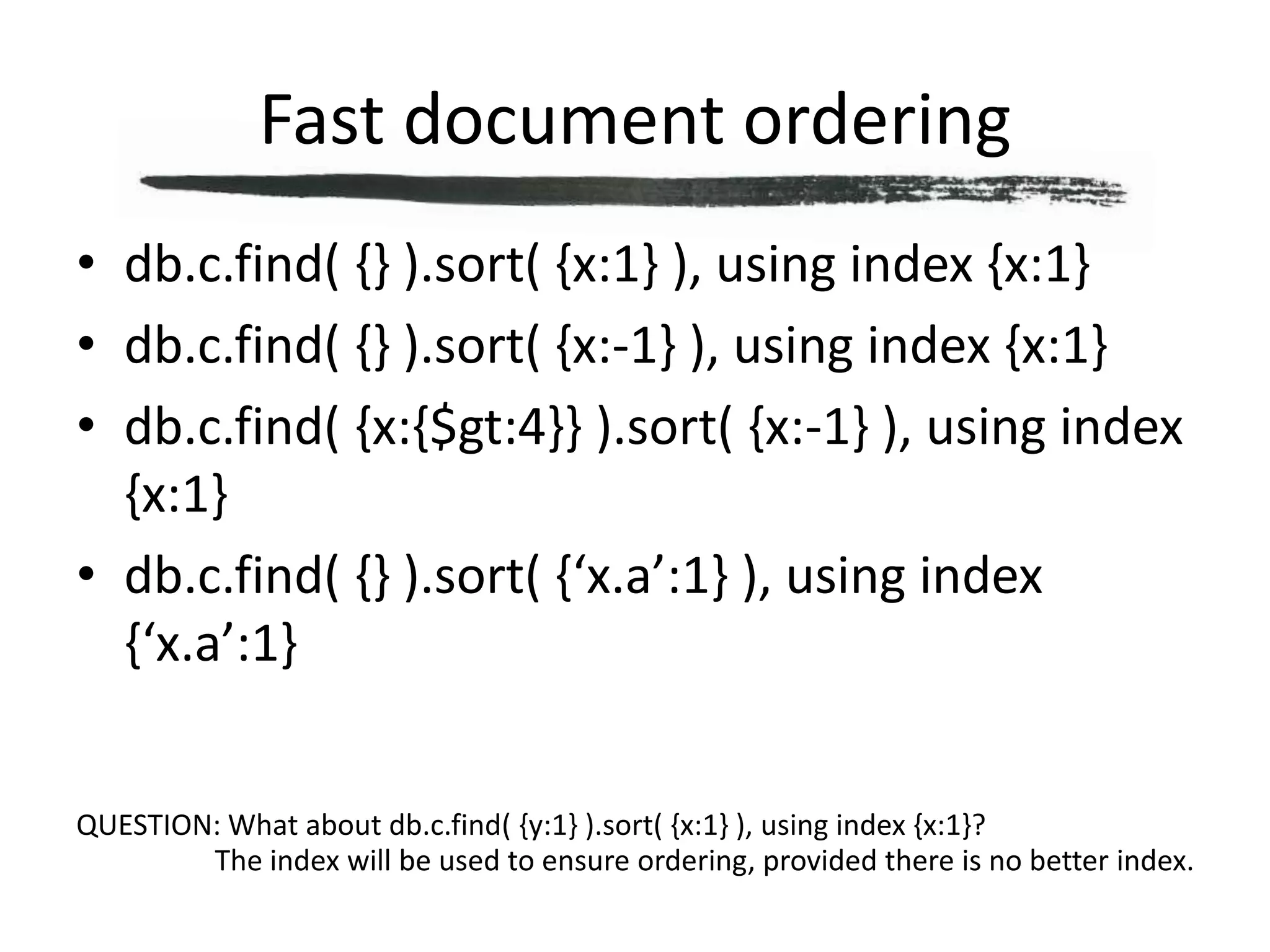 Fast document ordering

• db.c.find( {} ).sort( {x:1} ), using index {x:1}
• db.c.find( {} ).sort( {x:-1} ), using index {x:1}
• db.c.find( {x:{$gt:4}} ).sort( {x:-1} ), using index {x:1}
• db.c.find( {} ).sort( {‘x.a’:1} ), using index {‘x.a’:1}

QUESTION: What about db.c.find( {y:1} ).sort( {x:1} ), using index {x:1}?
The index will be used to ensure ordering, provided there is no better index.